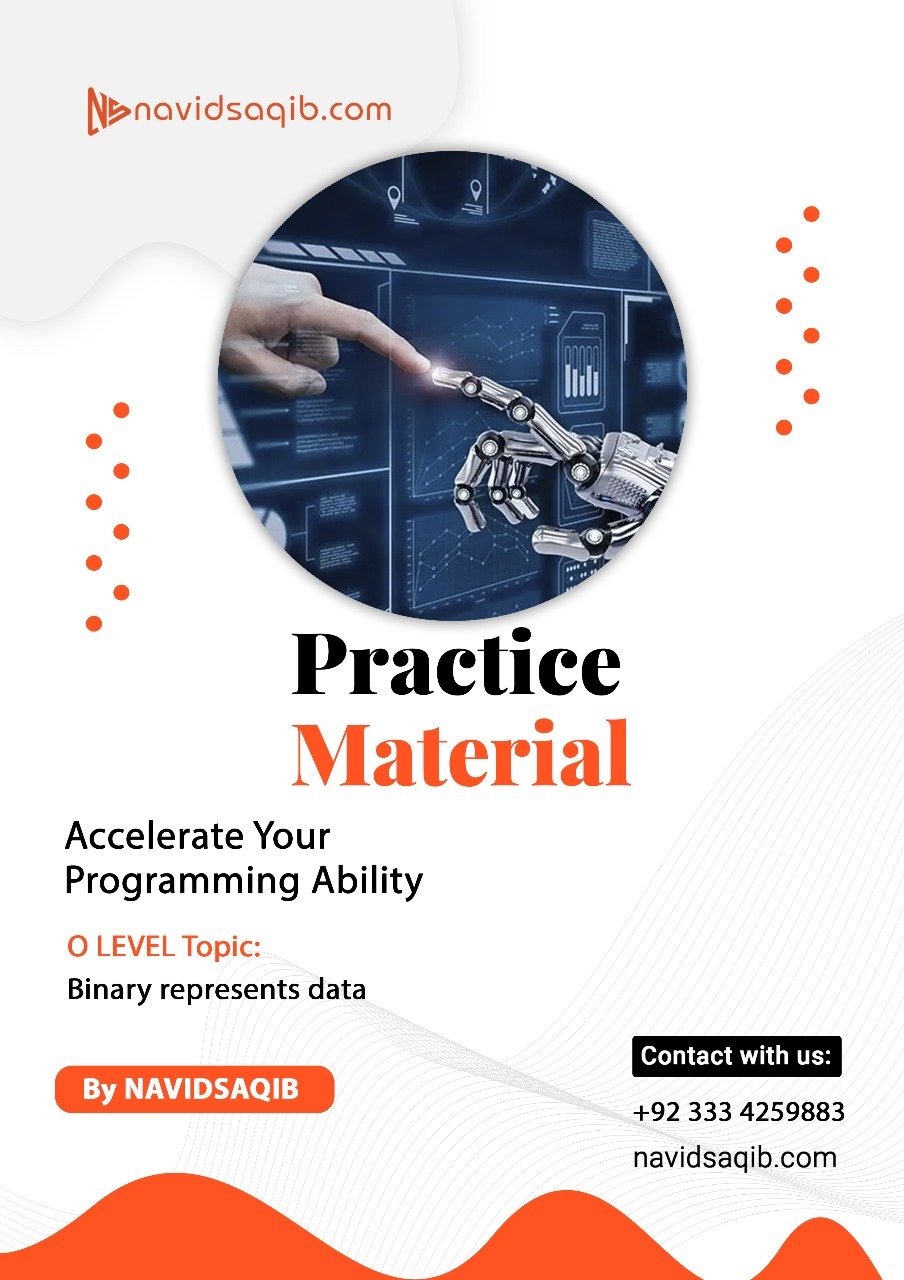 navidsaqib.com

Practice
Material

Accelerate Your Programming Ability

O LEVEL Topic:
Binary represents data

By NAVIDSAQIB

Contact with us:
+92 333 4259883
navidsaqib.com